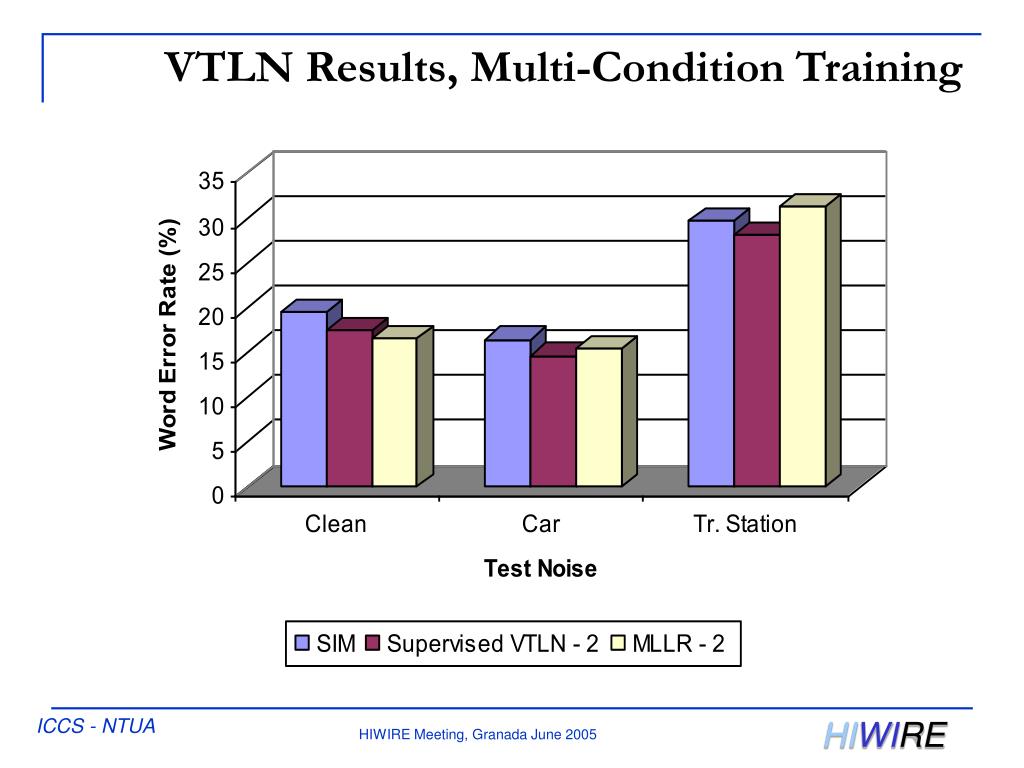 VTLN Results, Multi-Condition Training

Word Error Rate (%)

35
30
25
20
15
10
5
0

Clean
Car
Tr. Station

Test Noise

SIM Supervised VTLN - 2 MLLR - 2

ICCS - NTUA

HIWIRE Meeting, Granada June 2005

HIWIRE